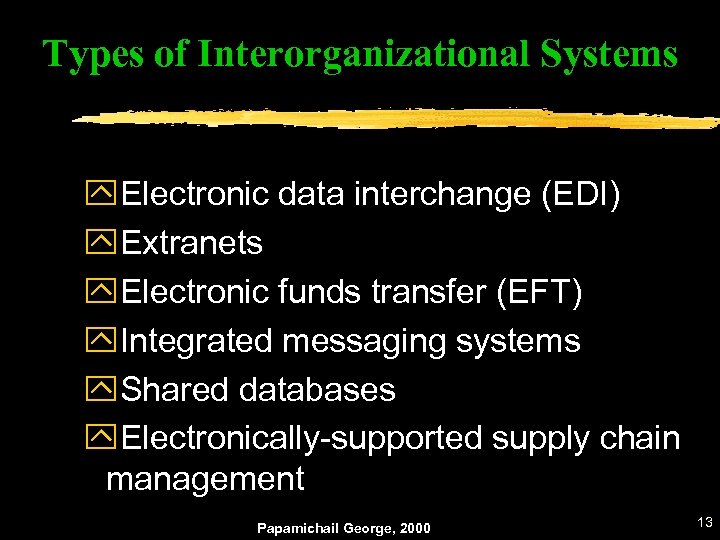 Types of Interorganizational Systems

Electronic data interchange (EDI)
Extranets
Electronic funds transfer (EFT)
Integrated messaging systems
Shared databases
Electronically-supported supply chain management

Papamichail George, 2000

13